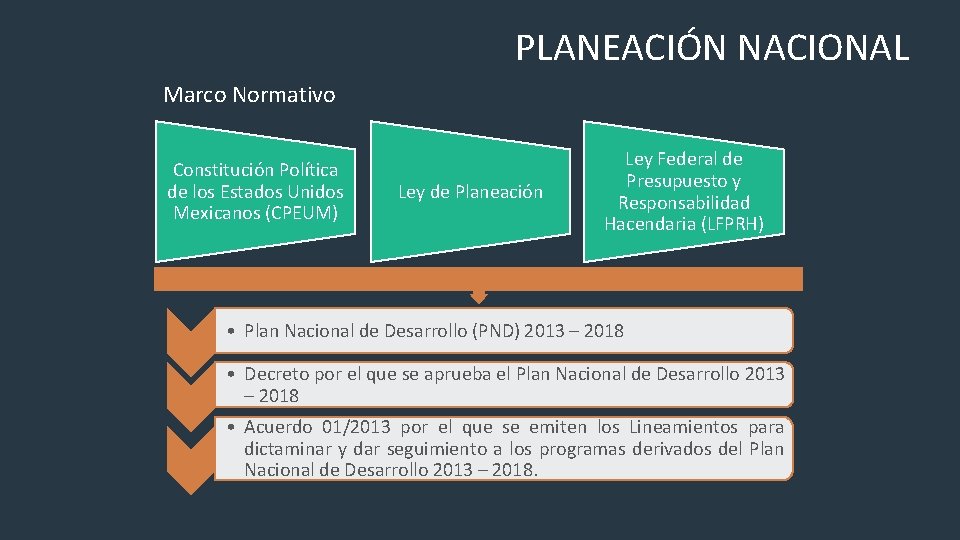 PLANEACIÓN NACIONAL

Marco Normativo

Constitución Política de los Estados Unidos Mexicanos (CPEUM)

Ley de Planeación

Ley Federal de Presupuesto y Responsabilidad Hacendaria (LFPRH)

• Plan Nacional de Desarrollo (PND) 2013 – 2018

• Decreto por el que se aprueba el Plan Nacional de Desarrollo 2013 – 2018

• Acuerdo 01/2013 por el que se emiten los Lineamientos para dictaminar y dar seguimiento a los programas derivados del Plan Nacional de Desarrollo 2013 – 2018.